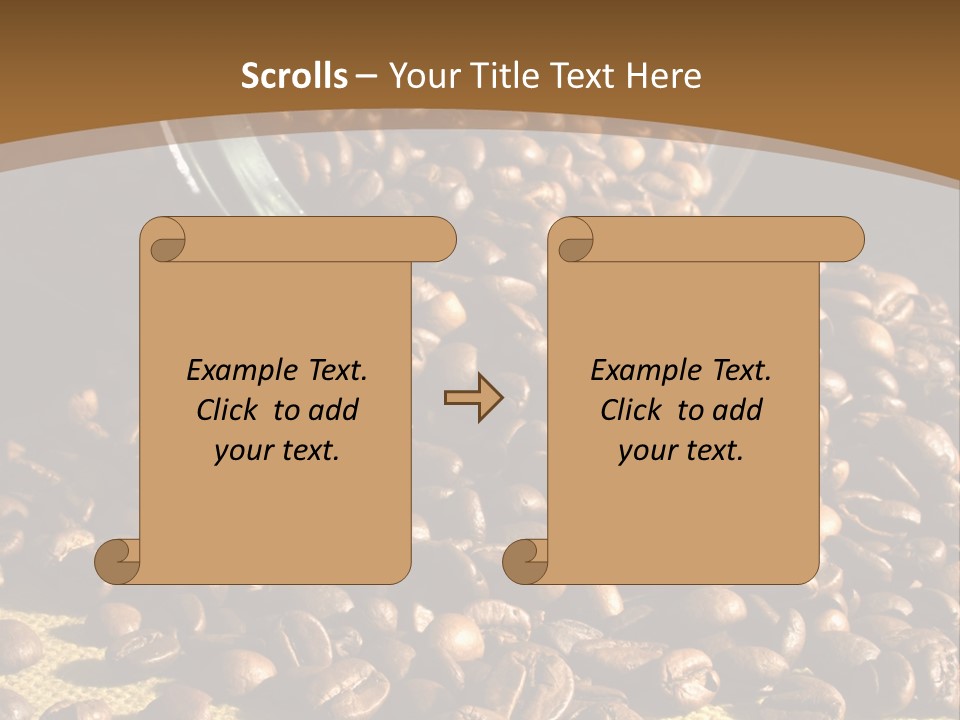 Scrolls – Your Title Text Here

Example Text. Click to add your text.

Example Text. Click to add your text.